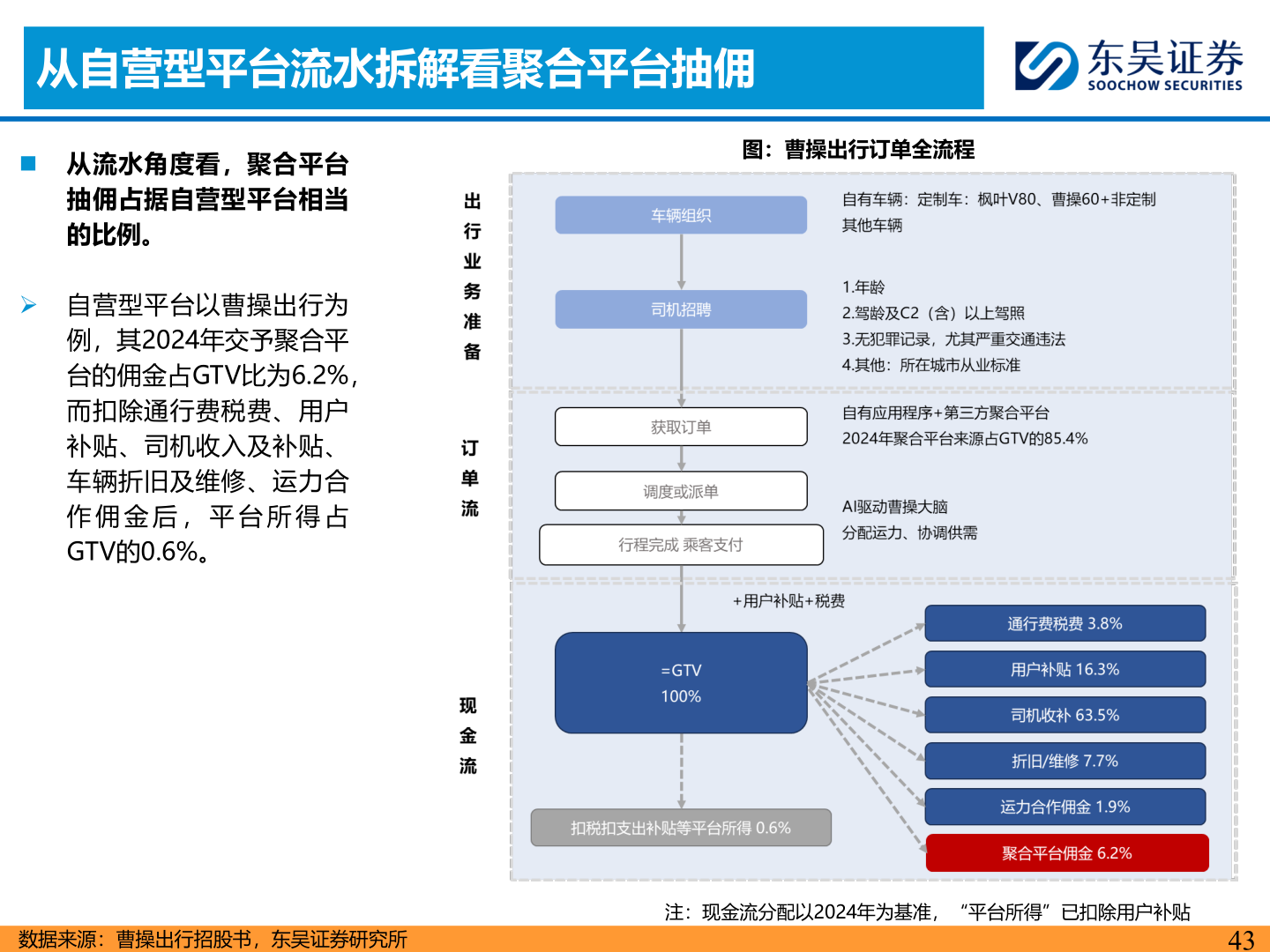 从自营型平台流水拆解看聚合平台抽佣

东吴证券
SOOCHOW SECURITIES

■ 从流水角度看，聚合平台抽佣占据自营型平台相当的比例。

➢ 自营型平台以曹操出行为例，其2024年交予聚合平台的佣金占GTV比为6.2%，而扣除通行费税费、用户补贴、司机收入及补贴、车辆折旧及维修、运力合作佣金后，平台所得占GTV的0.6%。

图：曹操出行订单全流程

出行业务准备

车辆组织
自有车辆：定制车：枫叶V80、曹操60+非定制
其他车辆

司机招聘
1.年龄
2.驾龄及C2（含）以上驾照
3.无犯罪记录，尤其严重交通违法
4.其他：所在城市从业标准

订单流

获取订单
自有应用程序+第三方聚合平台
2024年聚合平台来源占GTV的85.4%

调度或派单
AI驱动曹操大脑
分配运力、协调供需

行程完成 乘客支付

现金流

+用户补贴+税费

=GTV
100%

通行费税费 3.8%
用户补贴 16.3%
司机收补 63.5%
折旧/维修 7.7%
运力合作佣金 1.9%
聚合平台佣金 6.2%

扣税扣支出补贴等平台所得 0.6%

注：现金流分配以2024年为基准，“平台所得”已扣除用户补贴

数据来源：曹操出行招股书，东吴证券研究所

43